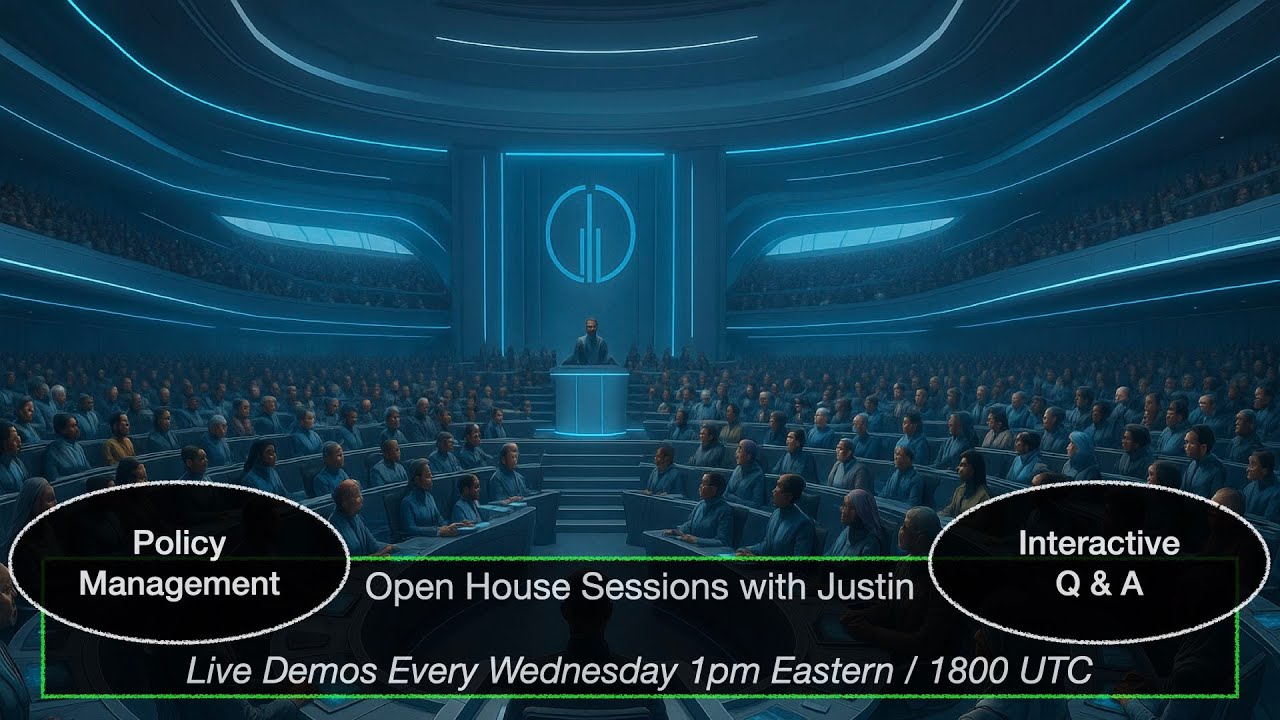 Policy Management

Open House Sessions with Justin

Interactive Q & A

Live Demos Every Wednesday 1pm Eastern / 1800 UTC